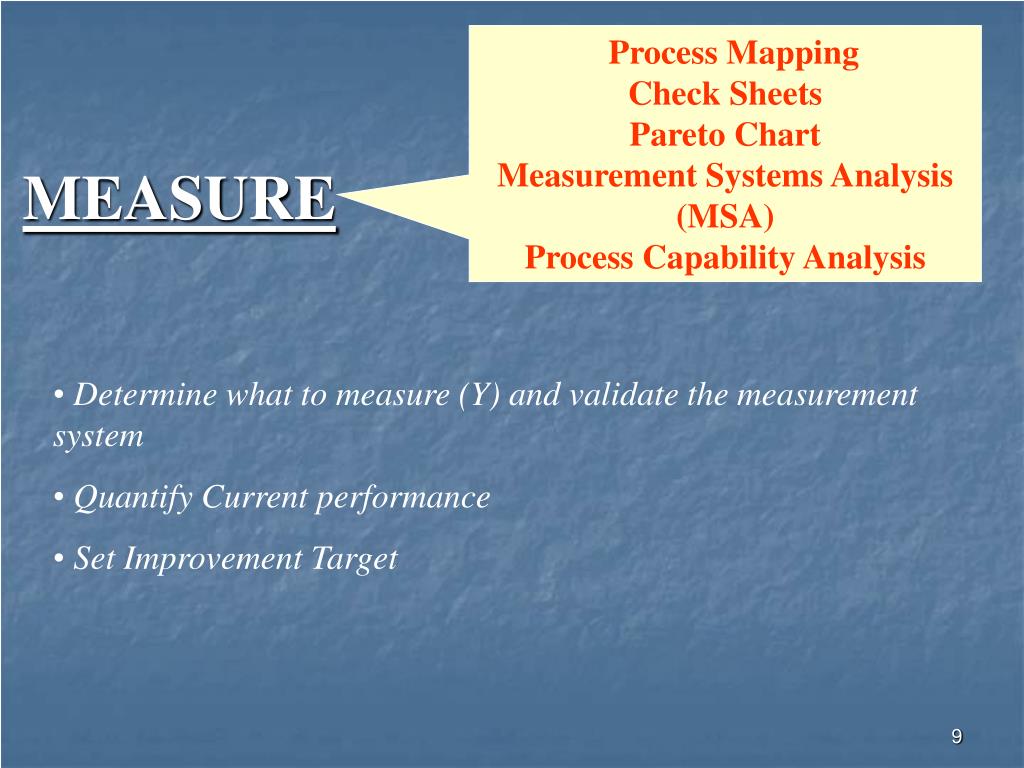 MEASURE

Process Mapping
Check Sheets
Pareto Chart
Measurement Systems Analysis (MSA)
Process Capability Analysis

• Determine what to measure (Y) and validate the measurement system

• Quantify Current performance

• Set Improvement Target

9